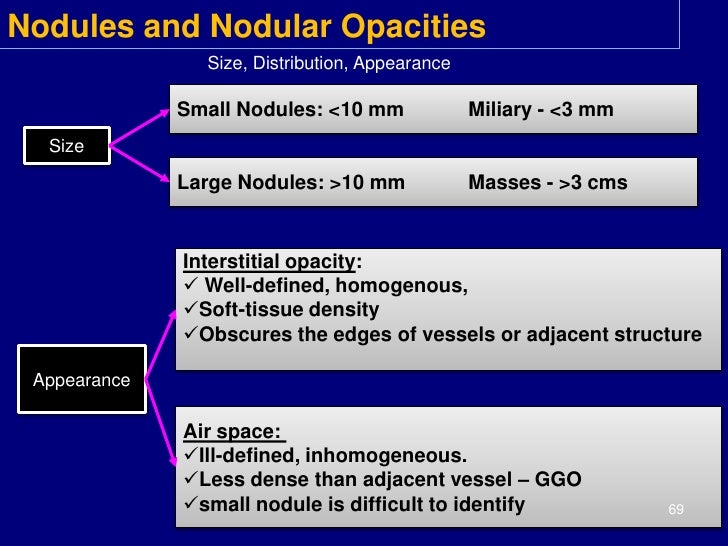 Nodules and Nodular Opacities

Size, Distribution, Appearance

Size

Small Nodules: <10 mm Miliary - <3 mm

Large Nodules: >10 mm Masses - >3 cms

Appearance

Interstitial opacity:
✓ Well-defined, homogenous,
✓Soft-tissue density
✓Obscures the edges of vessels or adjacent structure

Air space:
✓Ill-defined, inhomogeneous.
✓Less dense than adjacent vessel – GGO
✓small nodule is difficult to identify

69